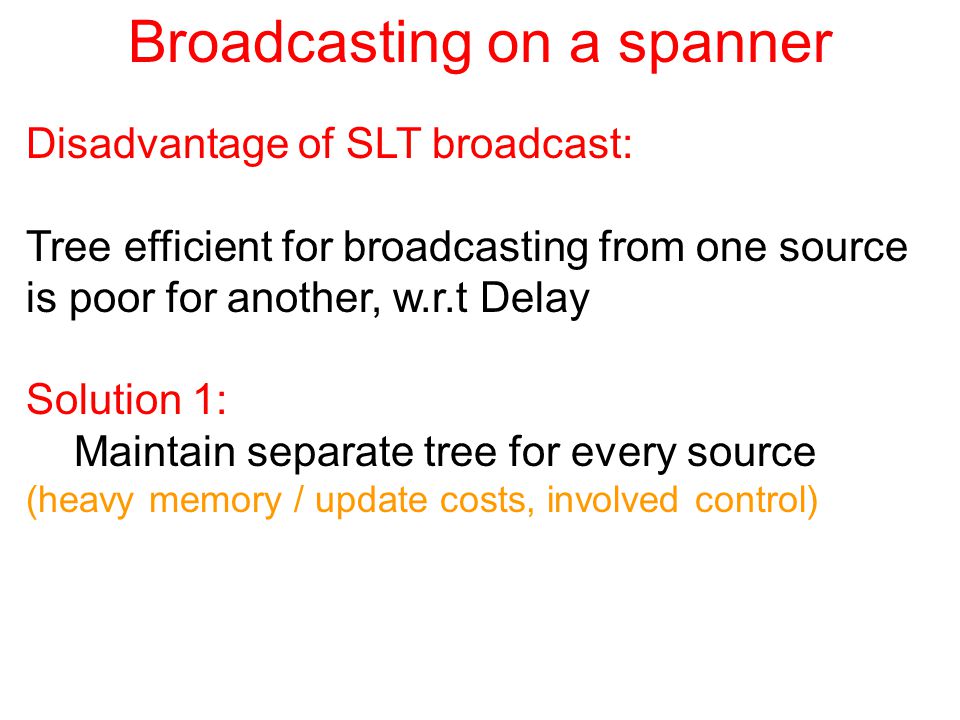 Broadcasting on a spanner

Disadvantage of SLT broadcast:

Tree efficient for broadcasting from one source is poor for another, w.r.t Delay

Solution 1:
Maintain separate tree for every source
(heavy memory / update costs, involved control)